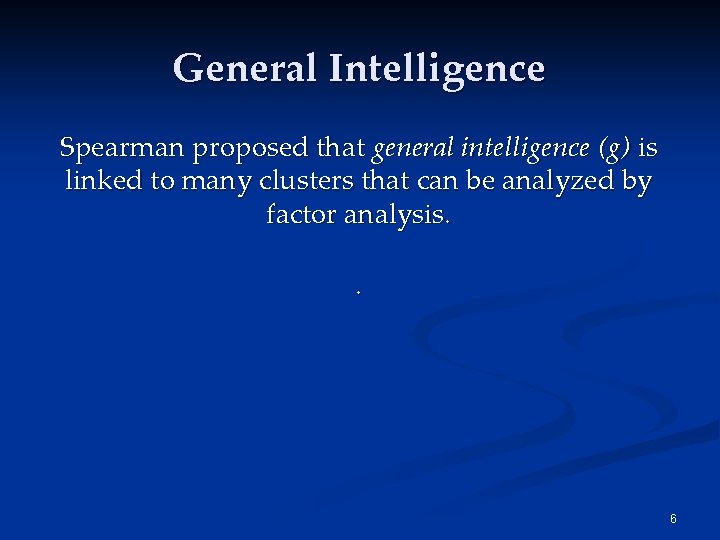 General Intelligence

Spearman proposed that general intelligence (g) is linked to many clusters that can be analyzed by factor analysis.

.

6